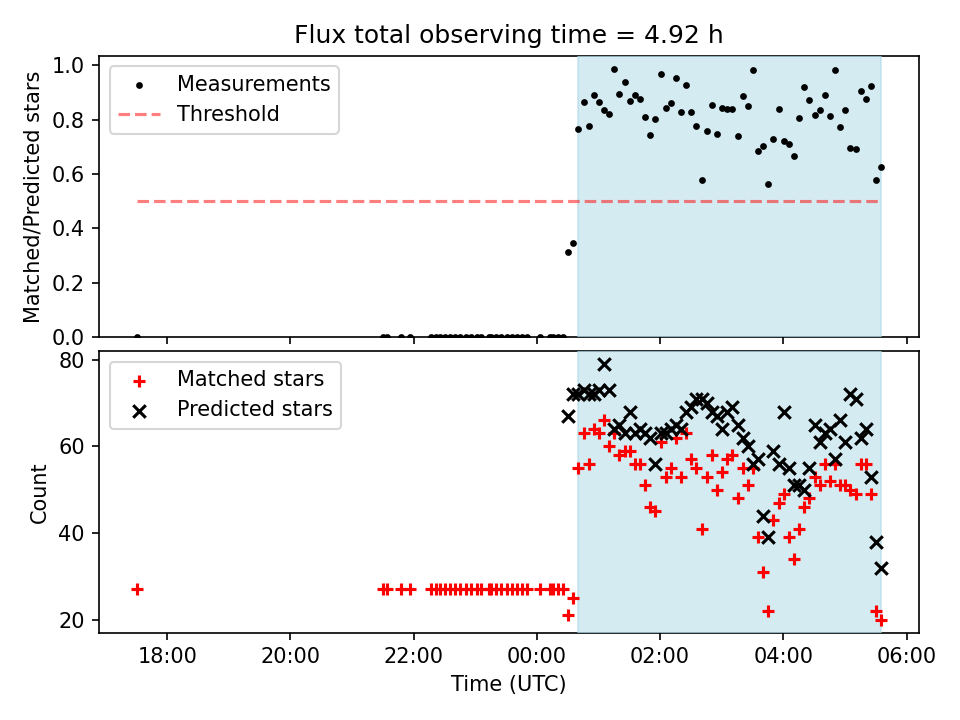 Flux total observing time = 4.92 h

Measurements
Threshold

Matched/Predicted stars

1.0
0.8
0.6
0.4
0.2
0.0

Matched stars
Predicted stars

Count

80
60
40
20

18:00
20:00
22:00
00:00
02:00
04:00
06:00

Time (UTC)